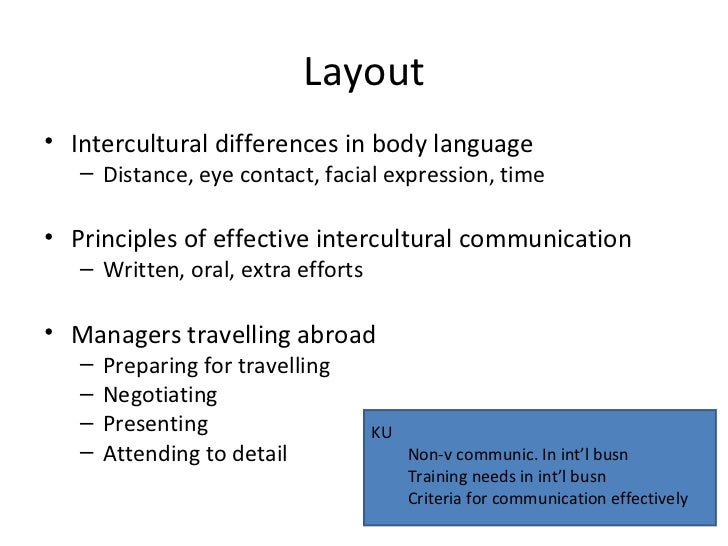 Layout

• Intercultural differences in body language
– Distance, eye contact, facial expression, time

• Principles of effective intercultural communication
– Written, oral, extra efforts

• Managers travelling abroad
– Preparing for travelling
– Negotiating
– Presenting
– Attending to detail

KU
Non-v communic. In int'l busn
Training needs in int'l busn
Criteria for communication effectively